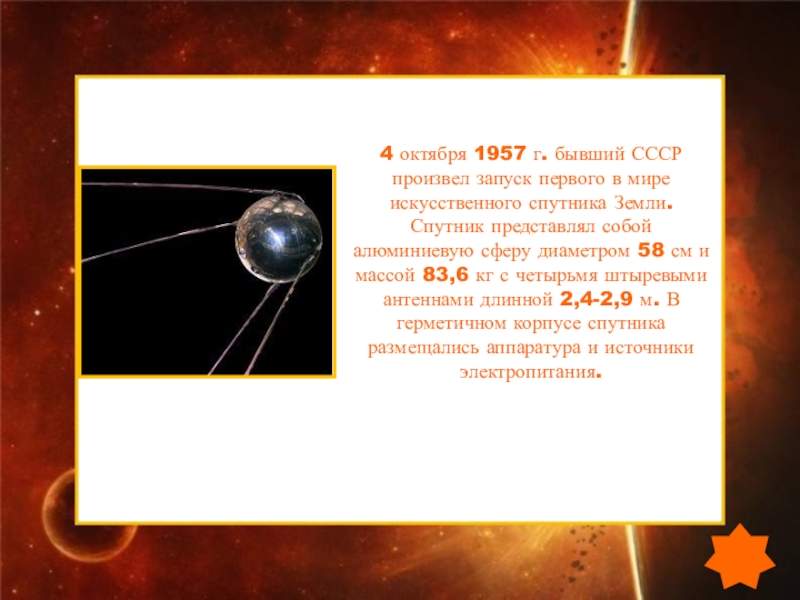 4 октября 1957 г. бывший СССР произвел запуск первого в мире искусственного спутника Земли. Спутник представлял собой алюминиевую сферу диаметром 58 см и массой 83,6 кг с четырьмя штыревыми антеннами длинной 2,4-2,9 м. В герметичном корпусе спутника размещались аппаратура и источники электропитания.